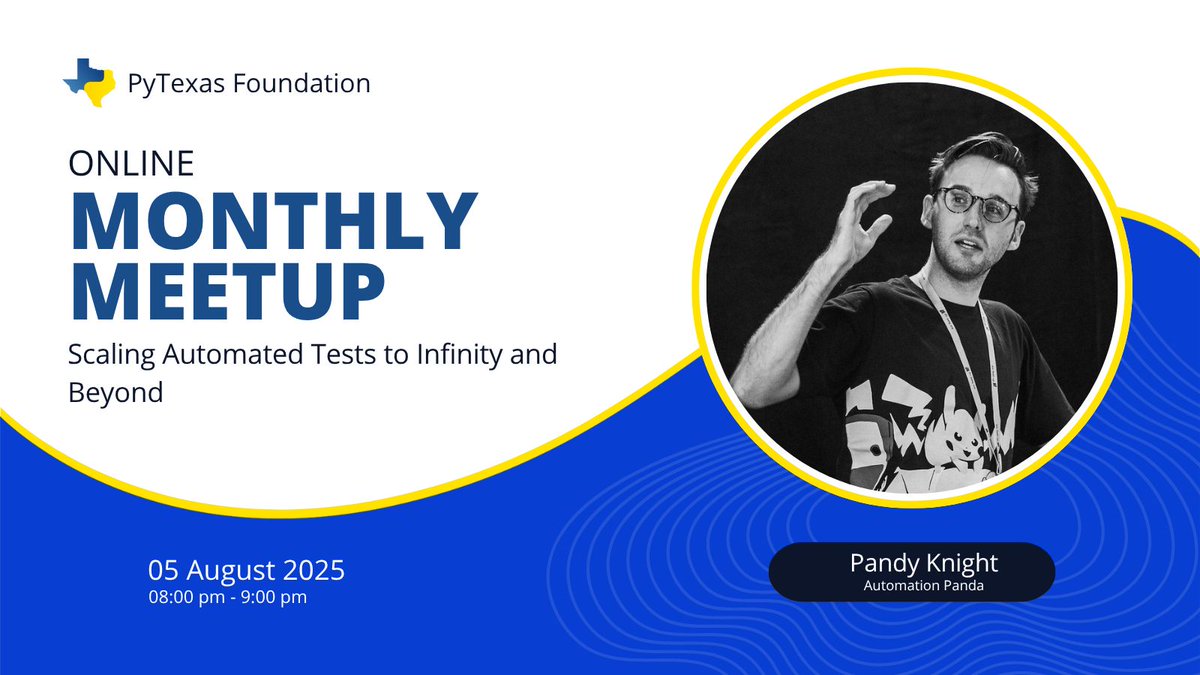 PyTexas Foundation

ONLINE
MONTHLY MEETUP

Scaling Automated Tests to Infinity and Beyond

05 August 2025
08:00 pm - 9:00 pm

Pandy Knight
Automation Panda